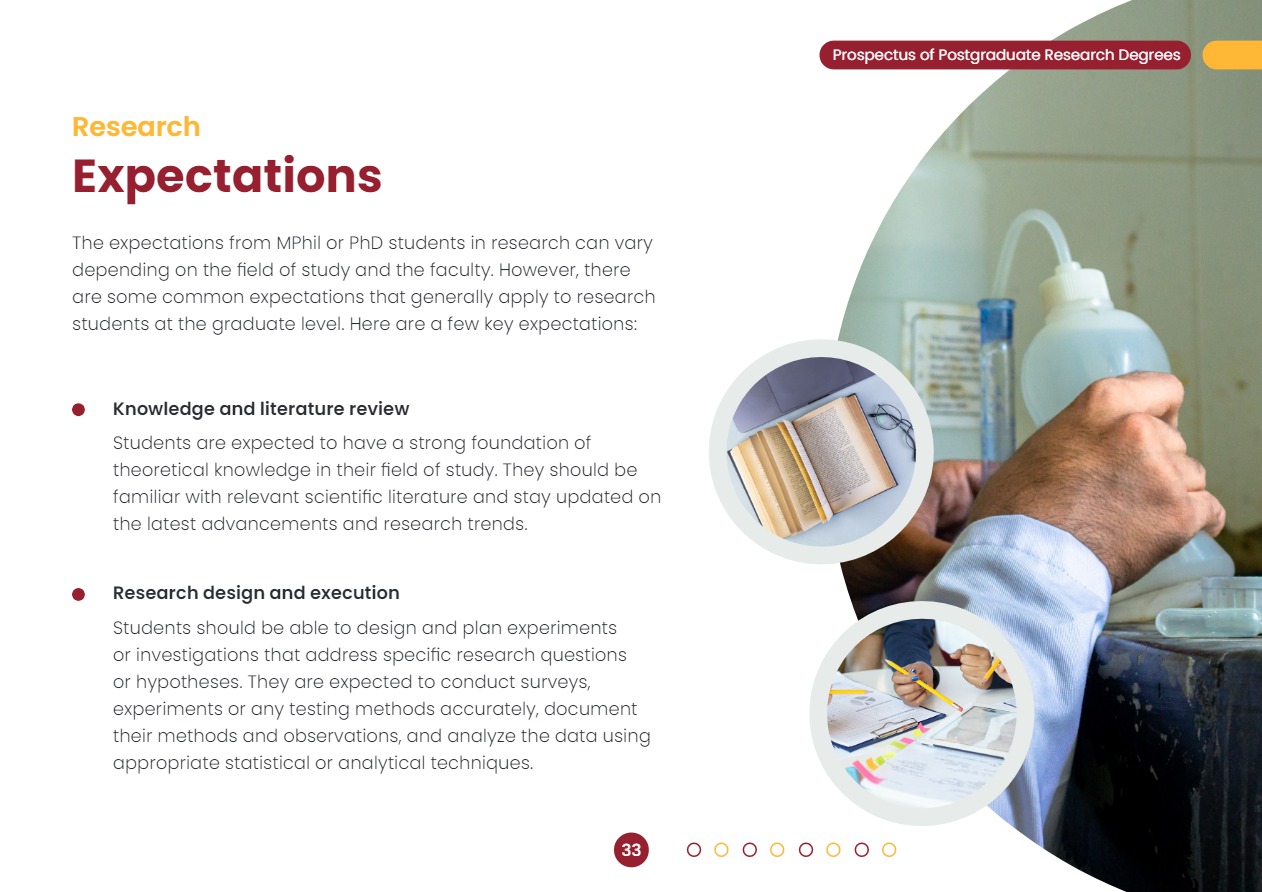 Prospectus of Postgraduate Research Degrees

Research
Expectations

The expectations from MPhil or PhD students in research can vary depending on the field of study and the faculty. However, there are some common expectations that generally apply to research students at the graduate level. Here are a few key expectations:

Knowledge and literature review

Students are expected to have a strong foundation of theoretical knowledge in their field of study. They should be familiar with relevant scientific literature and stay updated on the latest advancements and research trends.

Research design and execution

Students should be able to design and plan experiments or investigations that address specific research questions or hypotheses. They are expected to conduct surveys, experiments or any testing methods accurately, document their methods and observations, and analyze the data using appropriate statistical or analytical techniques.

33